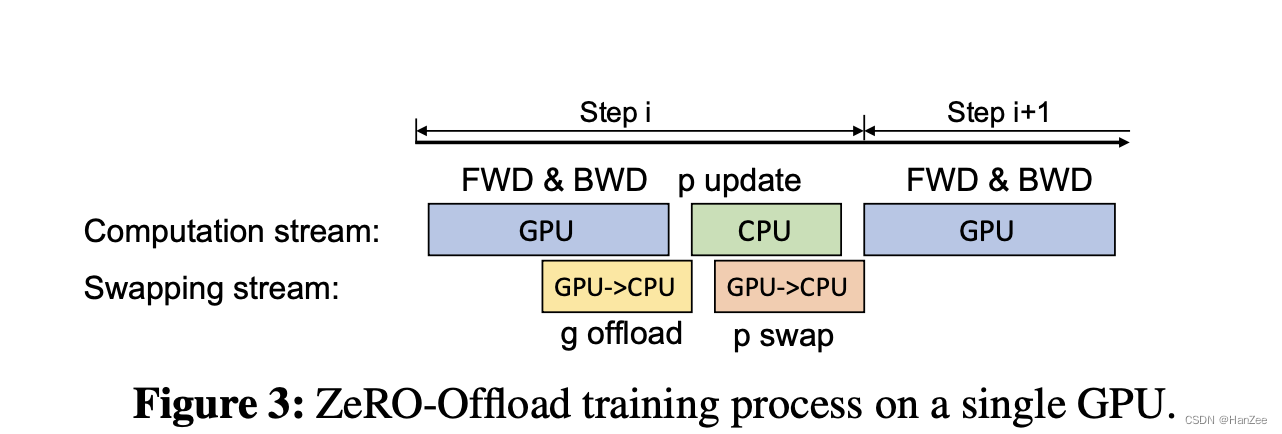 Step i

Step i+1

FWD & BWD

p update

FWD & BWD

Computation stream:

GPU

CPU

GPU

Swapping stream:

GPU->CPU

GPU->CPU

g offload

p swap

**Figure 3:** ZeRO-Offload training process on a single GPU.

CSDN @HanZee